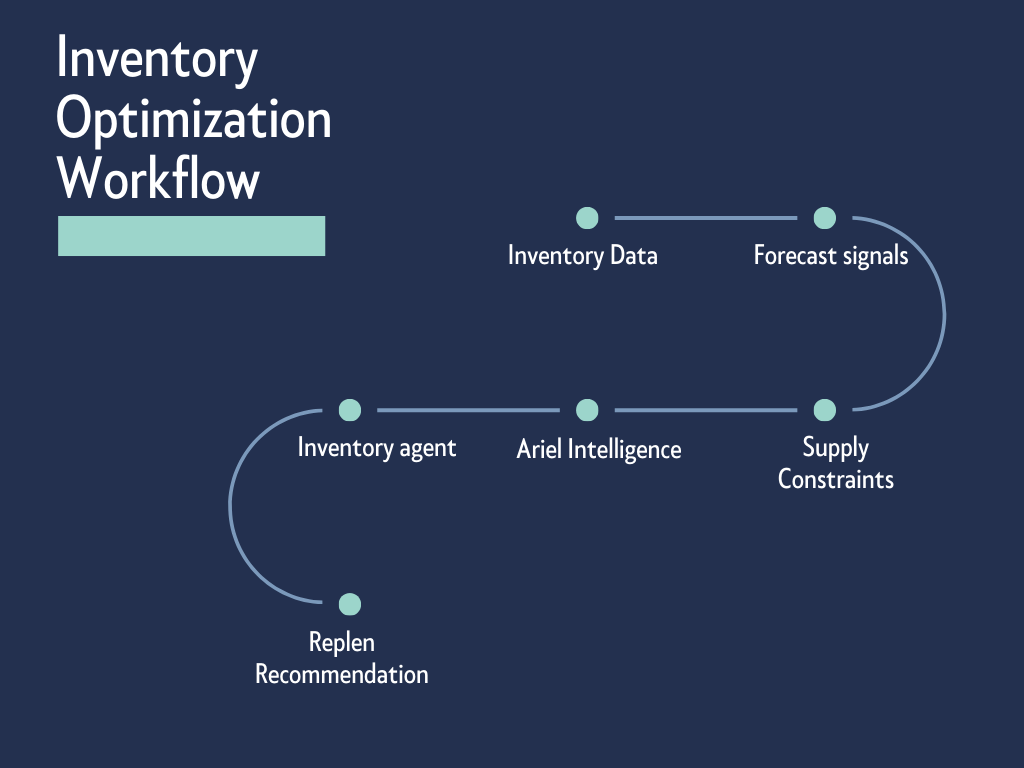 Inventory Optimization Workflow

Inventory Data

Forecast signals

Supply Constraints

Ariel Intelligence

Inventory agent

Replen Recommendation